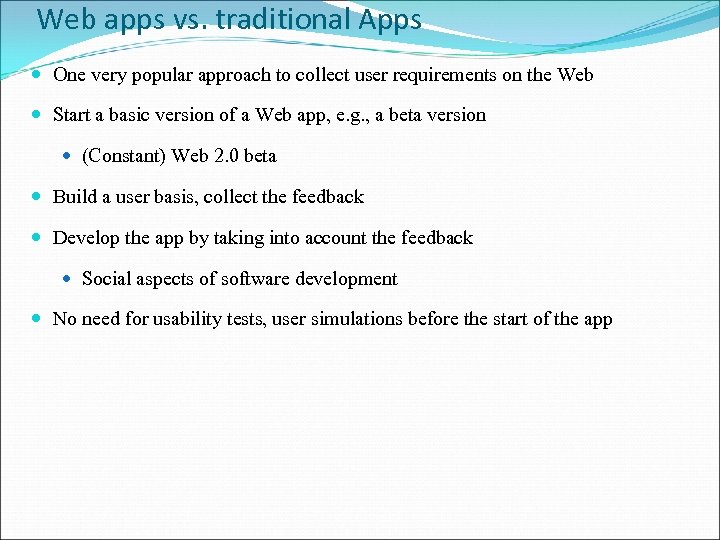 Web apps vs. traditional Apps

- One very popular approach to collect user requirements on the Web
- Start a basic version of a Web app, e.g., a beta version
  - (Constant) Web 2.0 beta
- Build a user basis, collect the feedback
- Develop the app by taking into account the feedback
  - Social aspects of software development
- No need for usability tests, user simulations before the start of the app